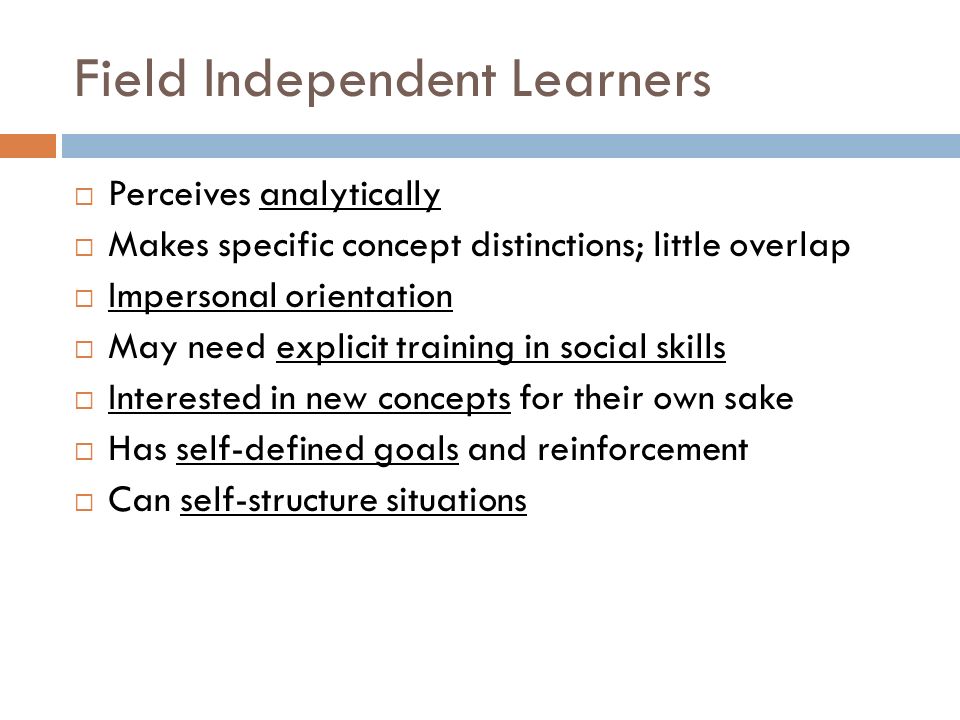 Field Independent Learners

□ Perceives analytically
□ Makes specific concept distinctions; little overlap
□ Impersonal orientation
□ May need explicit training in social skills
□ Interested in new concepts for their own sake
□ Has self-defined goals and reinforcement
□ Can self-structure situations